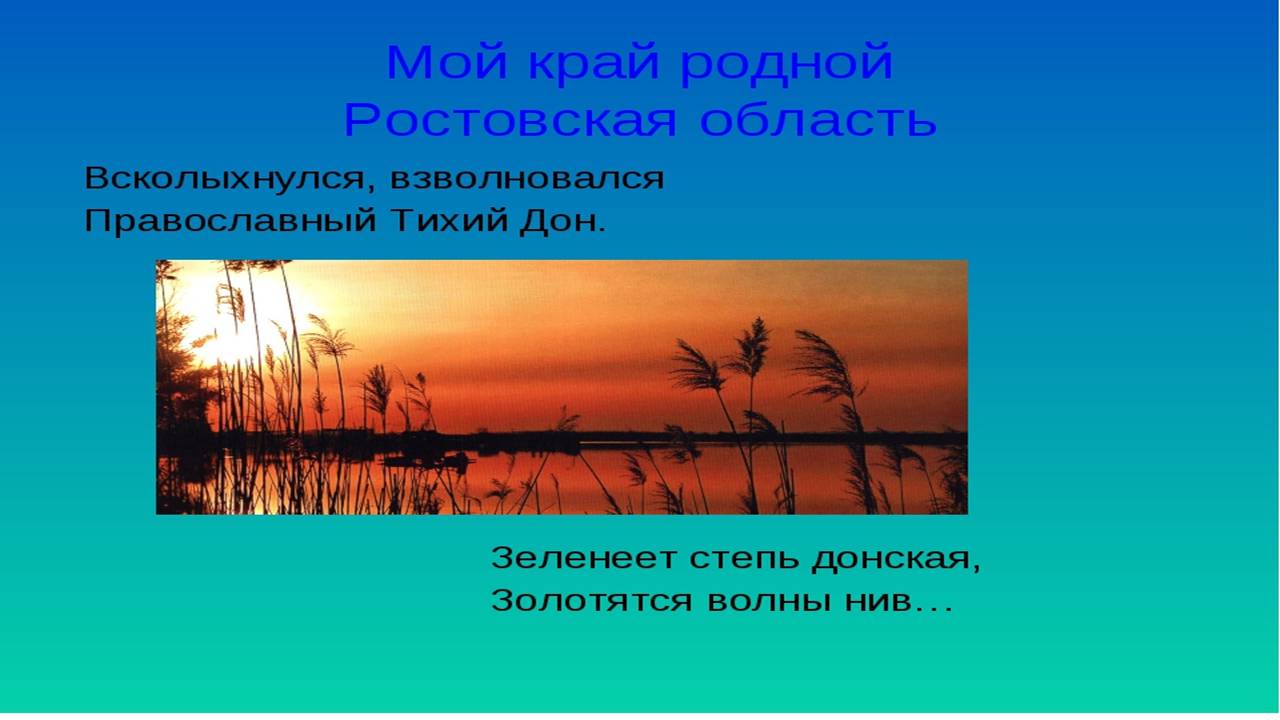 Мой край родной
Ростовская область

Всколыхнулся, взволновался
Православный Тихий Дон.

Зеленеет степь донская,
Золотятся волны нив…